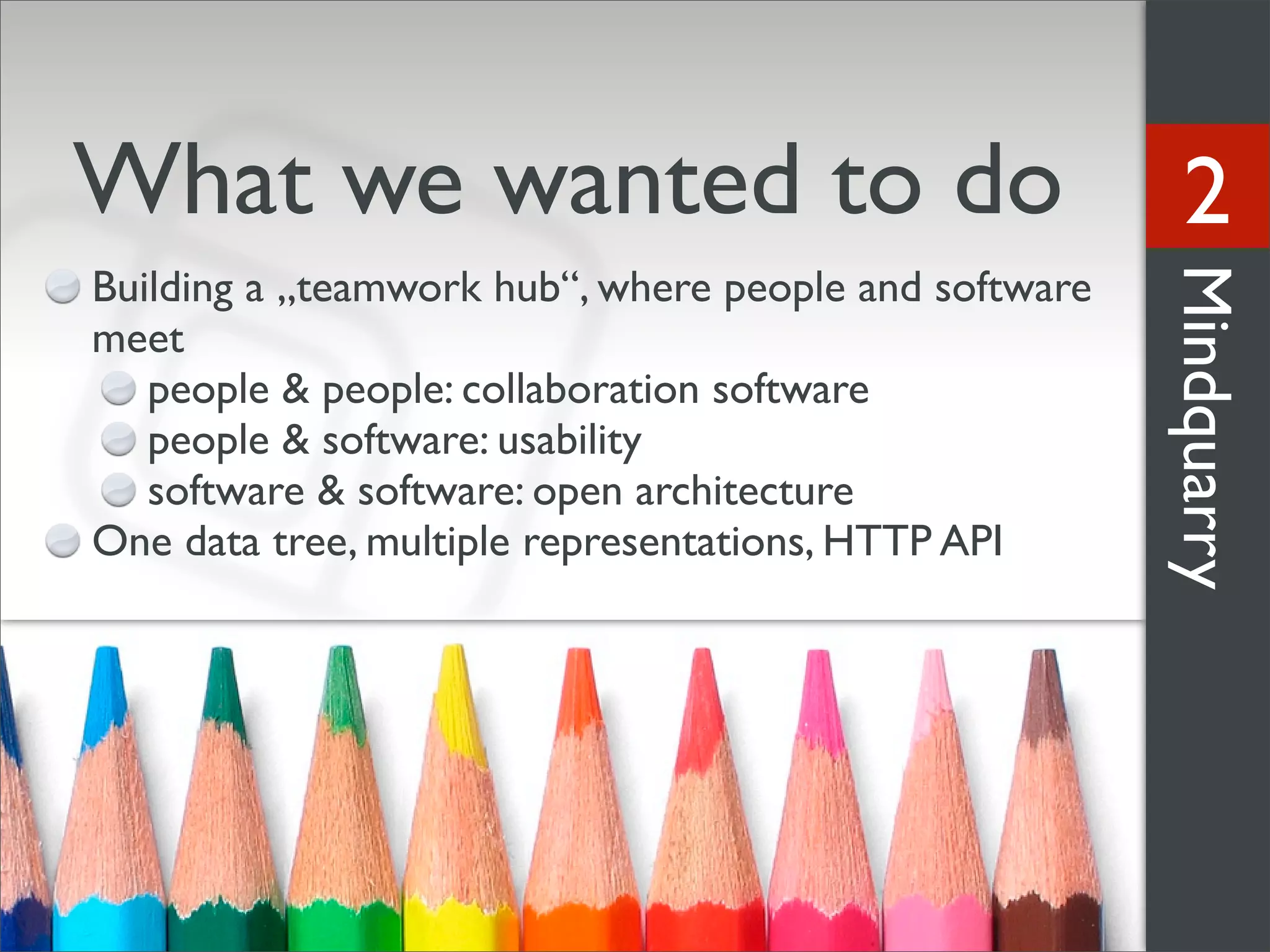 What we wanted to do

Building a „teamwork hub“, where people and software meet

people & people: collaboration software

people & software: usability

software & software: open architecture

One data tree, multiple representations, HTTP API

2

Mindquarry